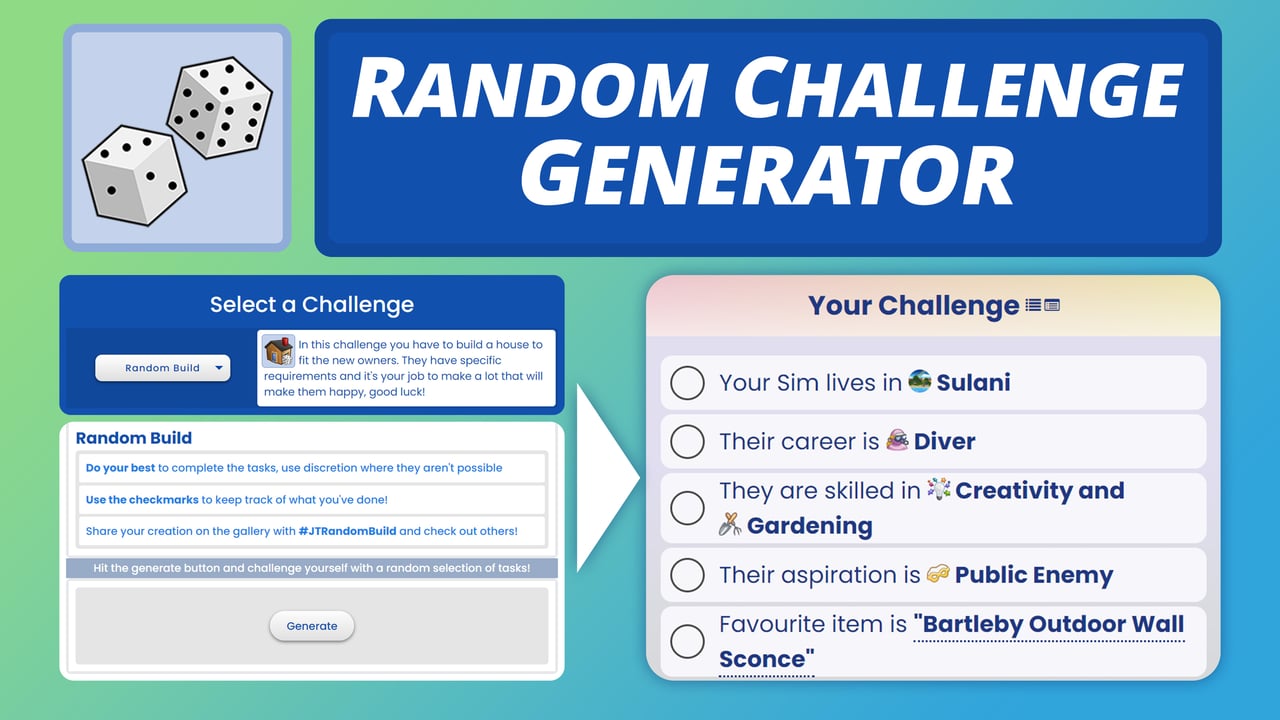 RANDOM CHALLENGE GENERATOR

Select a Challenge

Random Build

In this challenge you have to build a house to fit the new owners. They have specific requirements and it's your job to make a lot that will make them happy, good luck!

Random Build

Do your best to complete the tasks, use discretion where they aren't possible

Use the checkmarks to keep track of what you've done!

Share your creation on the gallery with #JTRandomBuild and check out others!

Hit the generate button and challenge yourself with a random selection of tasks!

Generate

Your Challenge

Your Sim lives in Sulani

Their career is Diver

They are skilled in Creativity and Gardening

Their aspiration is Public Enemy

Favourite item is "Bartleby Outdoor Wall Sconce"